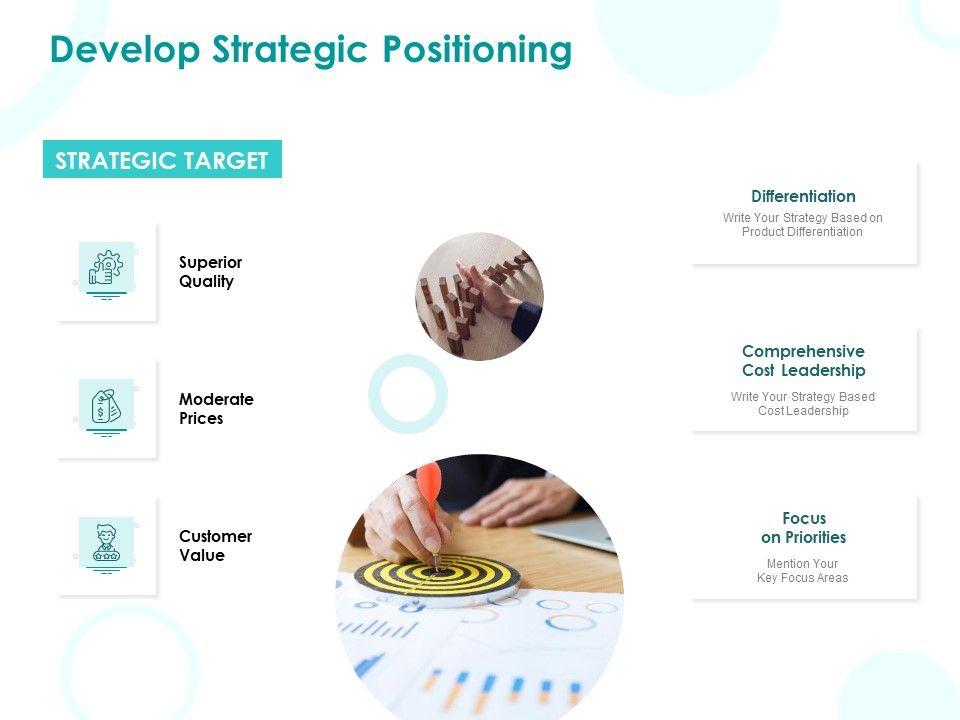 Develop Strategic Positioning

STRATEGIC TARGET

Superior Quality

Moderate Prices

Customer Value

Differentiation
Write Your Strategy Based on Product Differentiation

Comprehensive Cost Leadership
Write Your Strategy Based Cost Leadership

Focus on Priorities
Mention Your Key Focus Areas